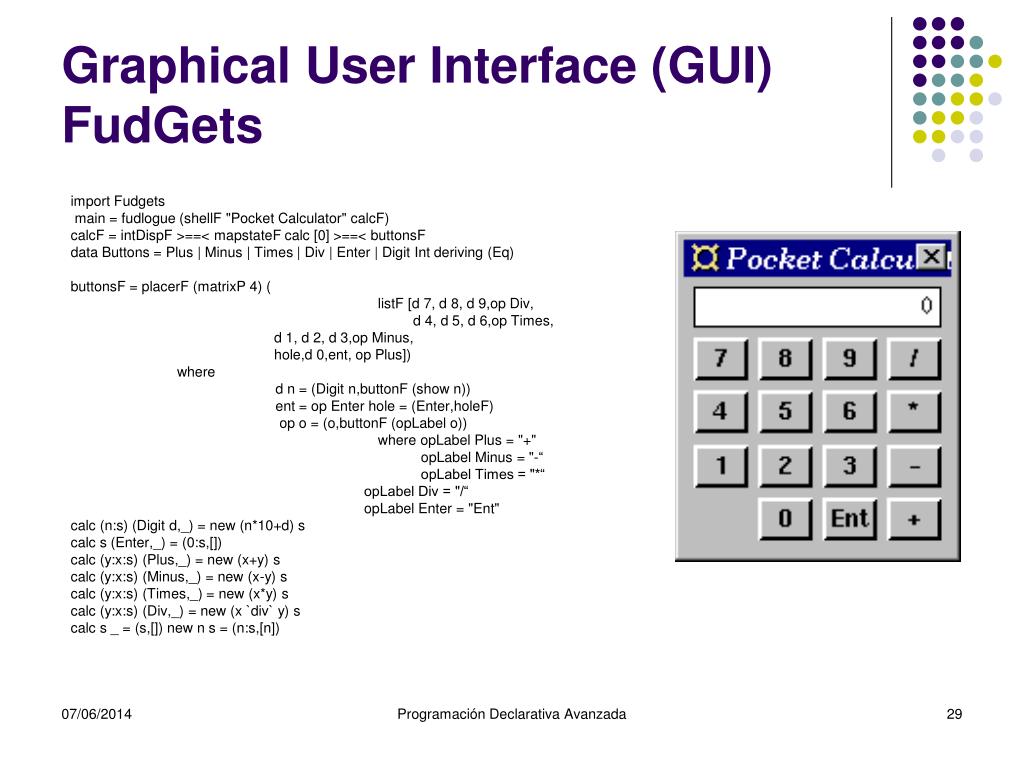 Graphical User Interface (GUI) FudGets

import Fudgets
main = fudlogue (shellF "Pocket Calculator" calcF)
calcF = intDispF >==< mapstateF calc [0] >==< buttonsF
data Buttons = Plus | Minus | Times | Div | Enter | Digit Int deriving (Eq)

buttonsF = placerF (matrixP 4) (
listF [d 7, d 8, d 9,op Div,
d 4, d 5, d 6,op Times,
d 1, d 2, d 3,op Minus,
hole,d 0,ent, op Plus])
where
d n = (Digit n,buttonF (show n))
ent = op Enter hole = (Enter,holeF)
op o = (o,buttonF (opLabel o))
where opLabel Plus = "+"
opLabel Minus = "-“
opLabel Times = "*“
opLabel Div = "/“
opLabel Enter = "Ent"
calc (n:s) (Digit d,_) = new (n*10+d) s
calc s (Enter,_) = (0:s,[])
calc (y:x:s) (Plus,_) = new (x+y) s
calc (y:x:s) (Minus,_) = new (x-y) s
calc (y:x:s) (Times,_) = new (x*y) s
calc (y:x:s) (Div,_) = new (x `div` y) s
calc s _ = (s,[]) new n s = (n:s,[n])

Pocket Calcu
0
7 8 9 /
4 5 6 *
1 2 3 -
0 Ent +

07/06/2014
Programación Declarativa Avanzada
29